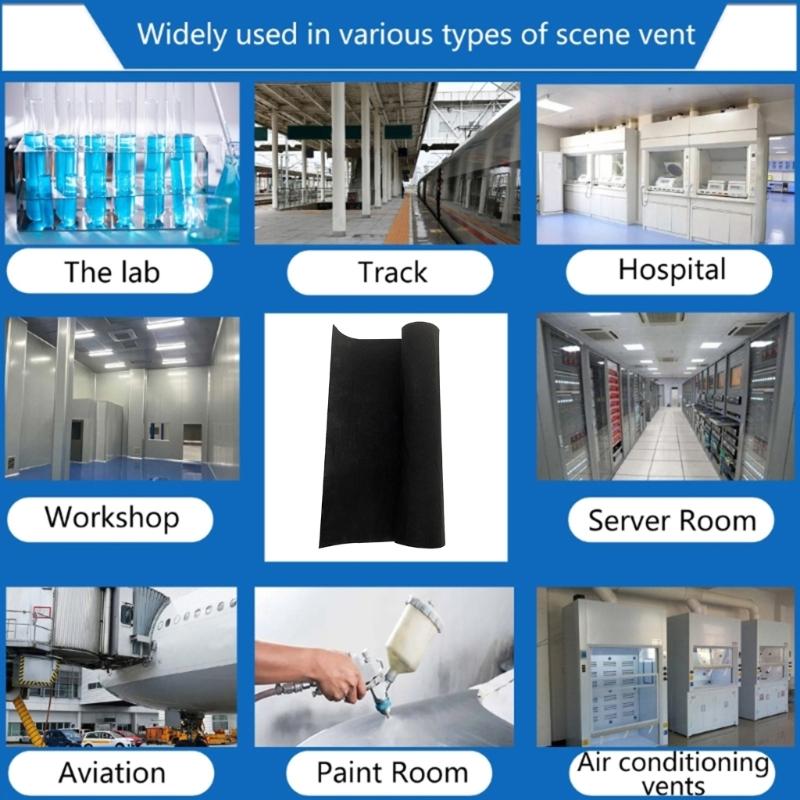 Widely used in various types of scene vent

The lab

Track

Hospital

Workshop

Server Room

Aviation

Paint Room

Air conditioning vents